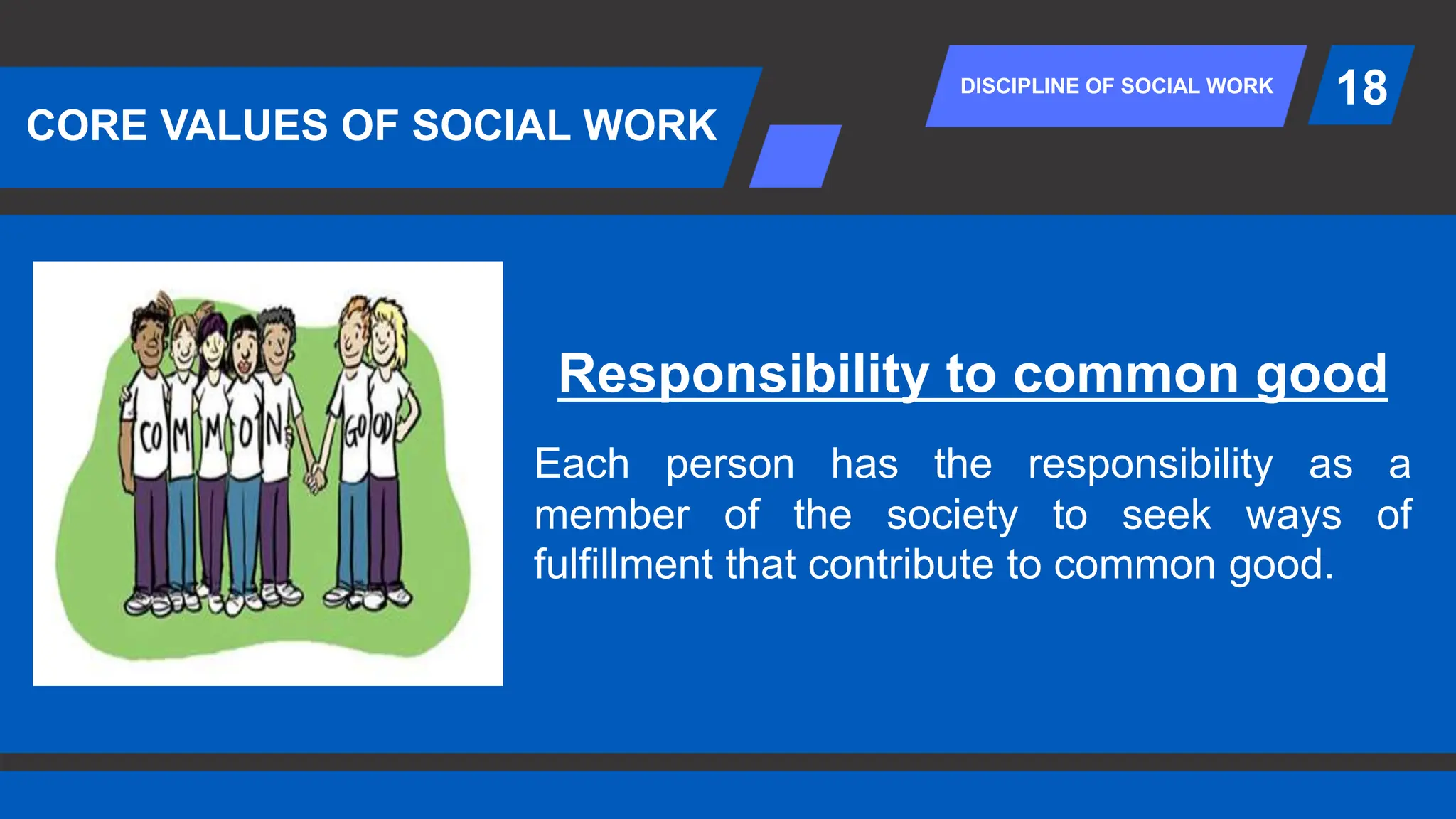 CORE VALUES OF SOCIAL WORK

DISCIPLINE OF SOCIAL WORK

18

CO M M O N GO OD

Responsibility to common good

Each person has the responsibility as a member of the society to seek ways of fulfillment that contribute to common good.